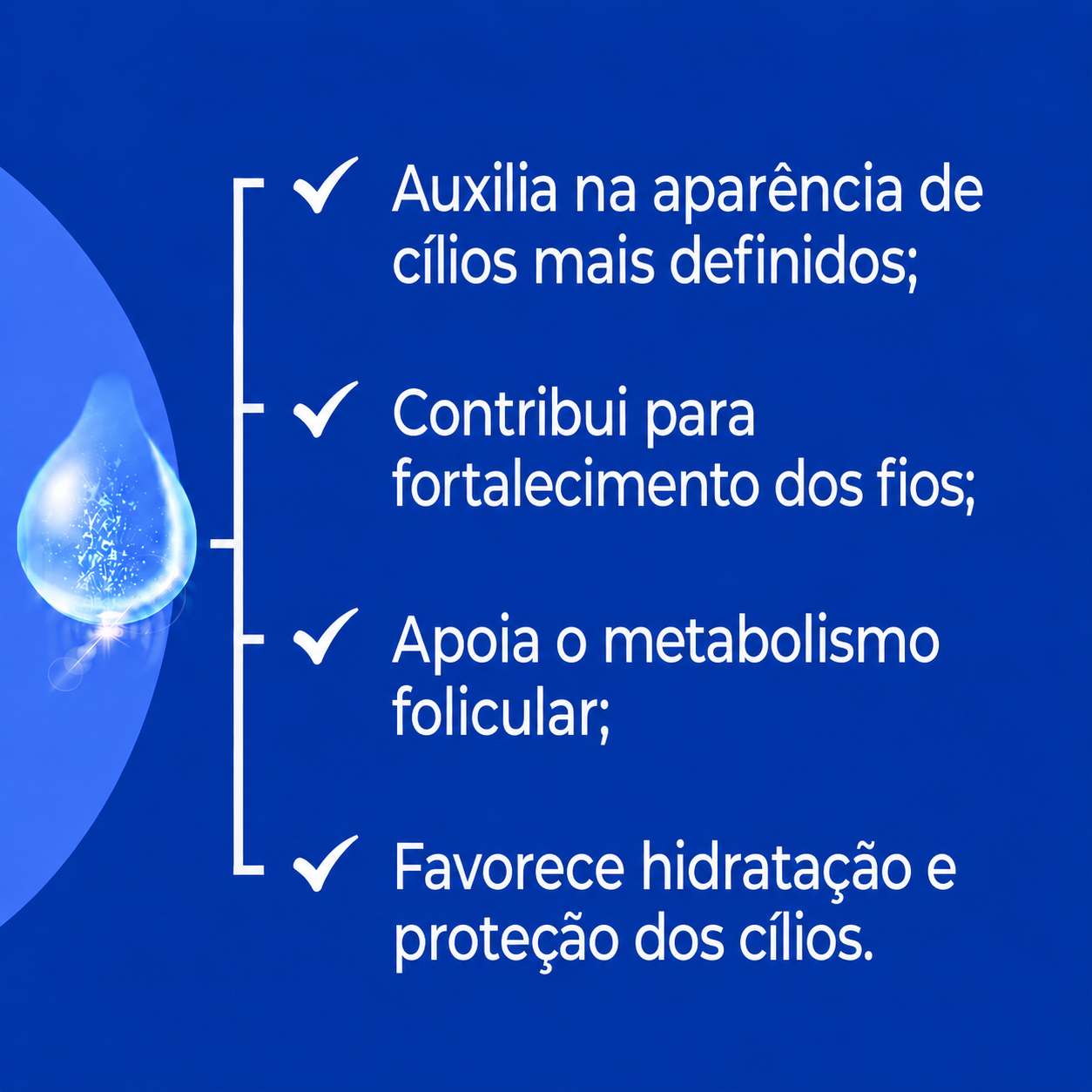 ✓ Auxilia na aparência de cílios mais definidos;

✓ Contribui para fortalecimento dos fios;

✓ Apoia o metabolismo folicular;

✓ Favorece hidratação e proteção dos cílios.